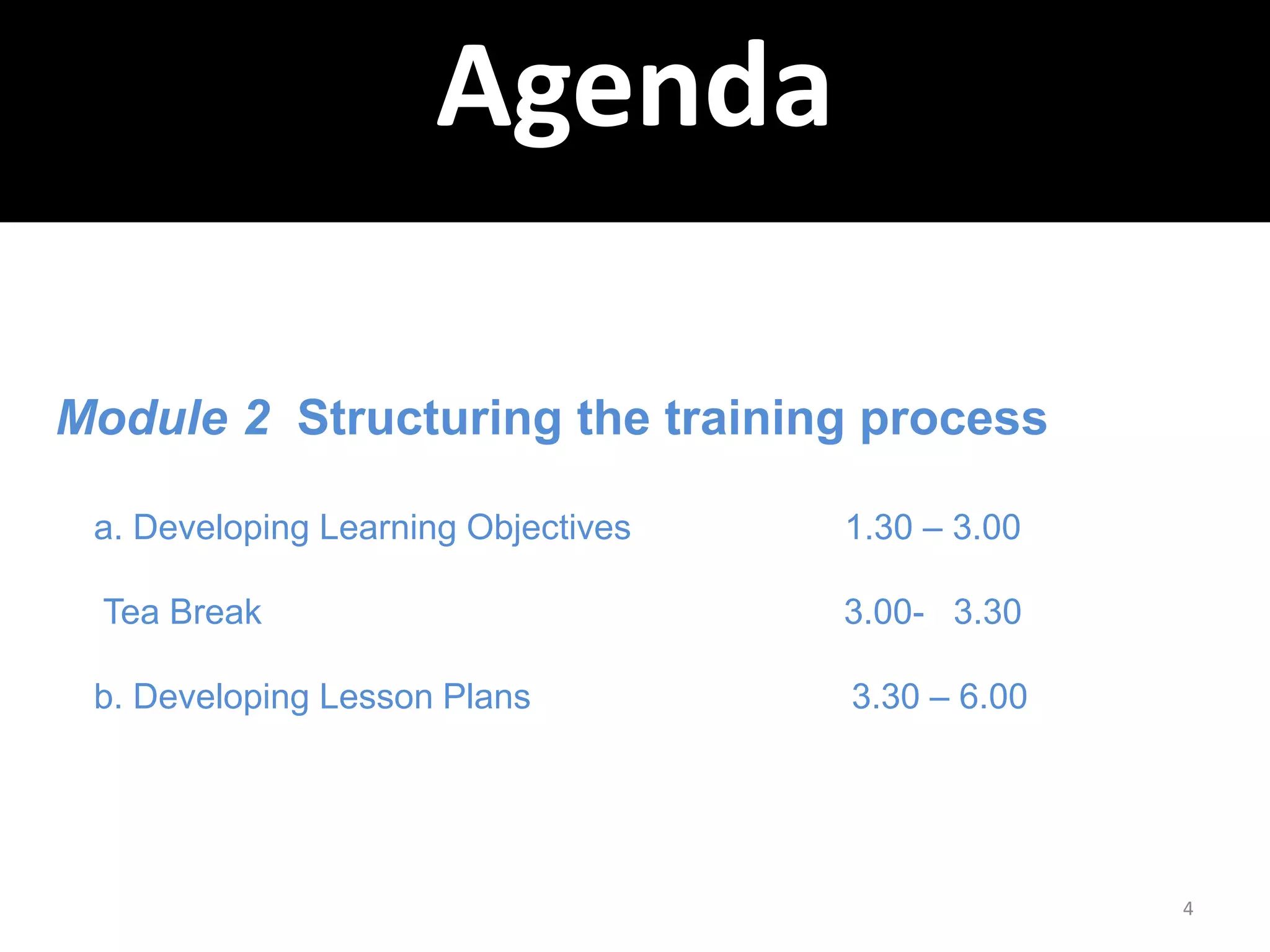 Agenda

Module 2 Structuring the training process

a. Developing Learning Objectives 1.30 – 3.00

Tea Break 3.00- 3.30

b. Developing Lesson Plans 3.30 – 6.00

4